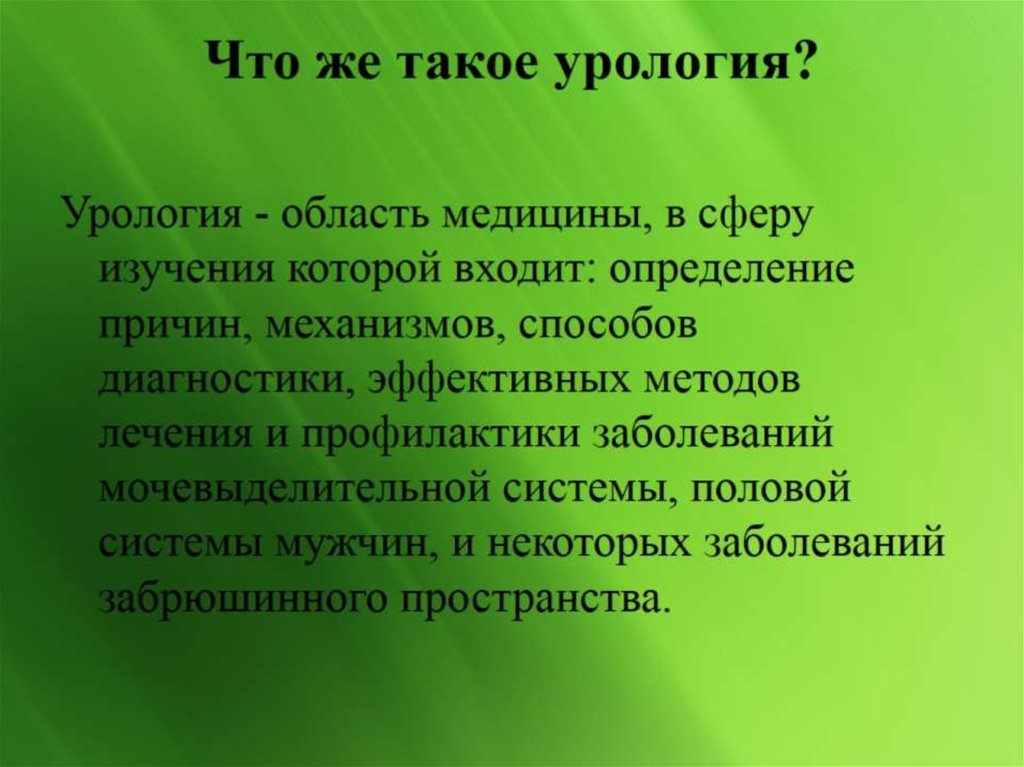 Что же такое урология?

Урология - область медицины, в сферу изучения которой входит: определение причин, механизмов, способов диагностики, эффективных методов лечения и профилактики заболеваний мочевыделительной системы, половой системы мужчин, и некоторых заболеваний забрюшинного пространства.